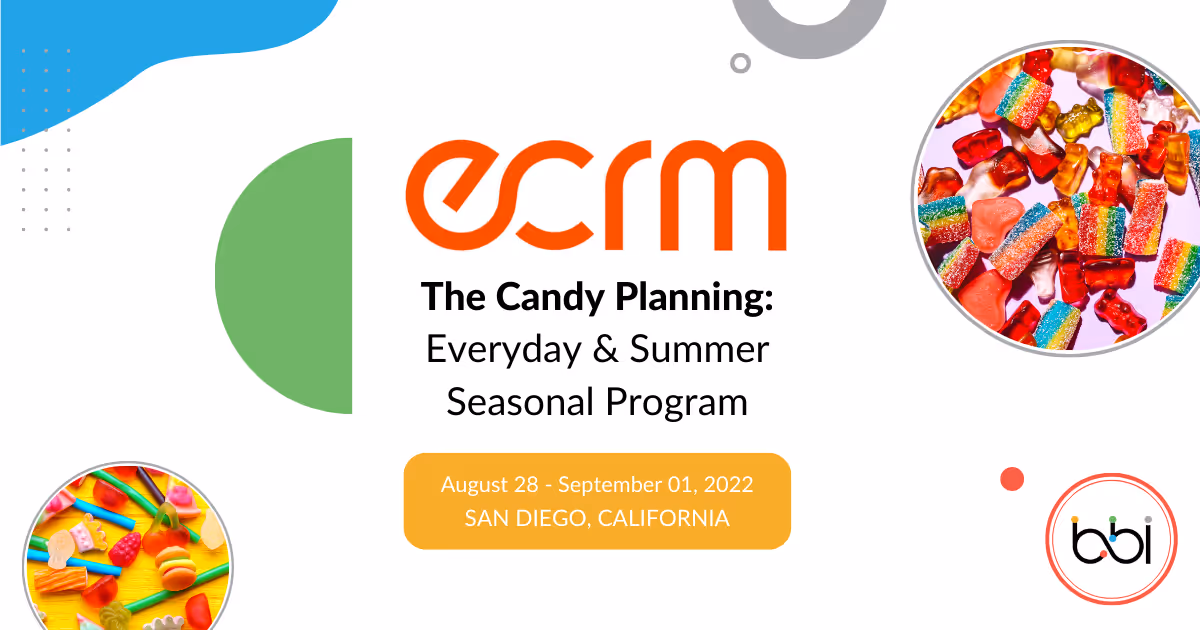 ecrm

The Candy Planning:
Everyday & Summer Seasonal Program

August 28 - September 01, 2022
SAN DIEGO, CALIFORNIA

bbi